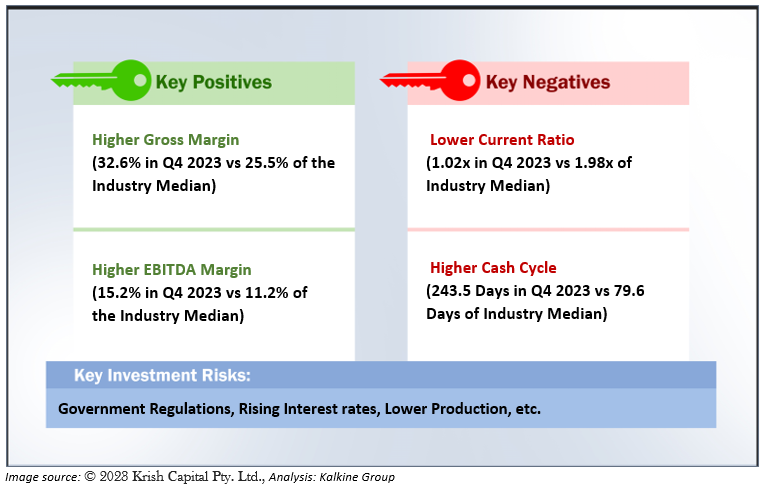 Key Positives

Higher Gross Margin
(32.6% in Q4 2023 vs 25.5% of the Industry Median)

Higher EBITDA Margin
(15.2% in Q4 2023 vs 11.2% of the Industry Median)

Key Negatives

Lower Current Ratio
(1.02x in Q4 2023 vs 1.98x of Industry Median)

Higher Cash Cycle
(243.5 Days in Q4 2023 vs 79.6 Days of Industry Median)

Key Investment Risks:

Government Regulations, Rising Interest rates, Lower Production, etc.

Image source: © 2023 Krish Capital Pty. Ltd., Analysis: Kalkine Group